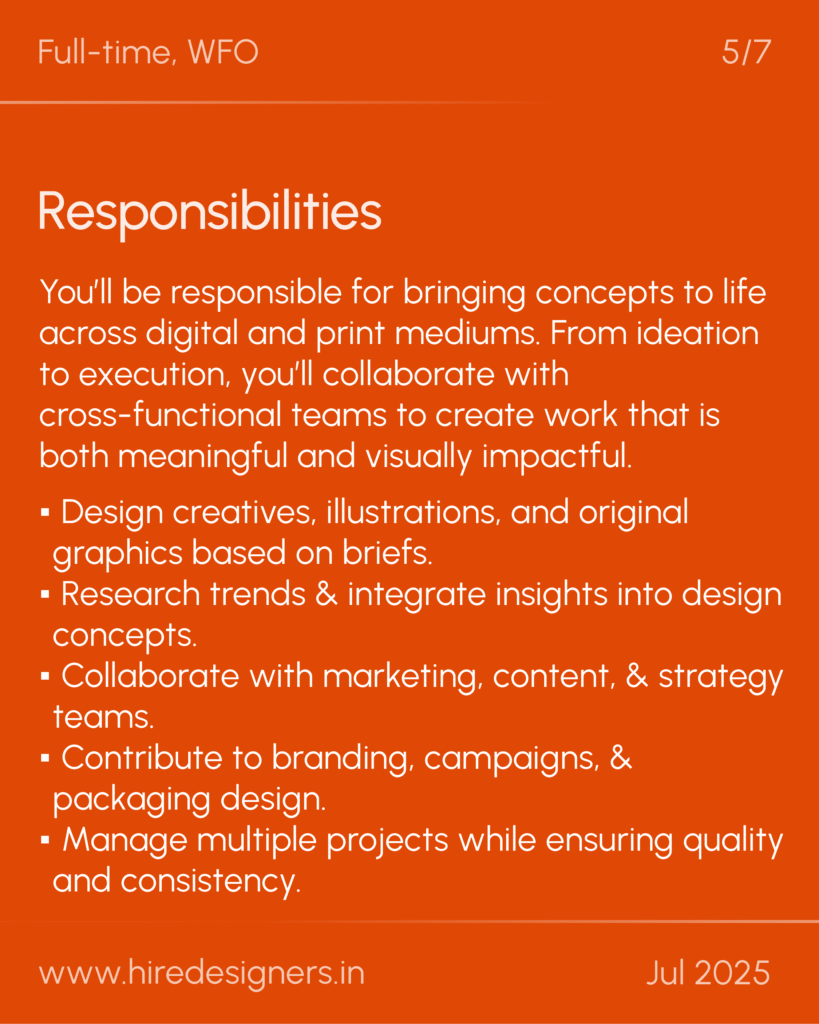 Full-time, WFO

5/7

Responsibilities

You'll be responsible for bringing concepts to life across digital and print mediums. From ideation to execution, you'll collaborate with cross-functional teams to create work that is both meaningful and visually impactful.

▪ Design creatives, illustrations, and original graphics based on briefs.
▪ Research trends & integrate insights into design concepts.
▪ Collaborate with marketing, content, & strategy teams.
▪ Contribute to branding, campaigns, & packaging design.
▪ Manage multiple projects while ensuring quality and consistency.

www.hiredesigners.in

Jul 2025